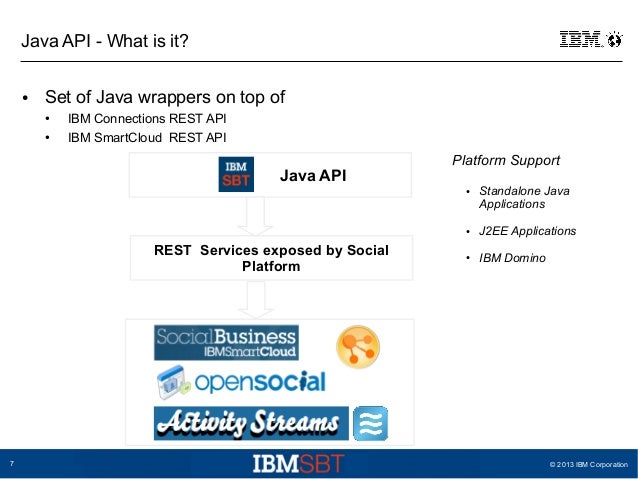 Java API - What is it?

IBM

• Set of Java wrappers on top of
  • IBM Connections REST API
  • IBM SmartCloud REST API

IBM SBT Java API

REST Services exposed by Social Platform

SocialBusiness IBMSmartCloud

opensocial

Activity Streams

Platform Support

• Standalone Java Applications
• J2EE Applications
• IBM Domino

7

IBMSBT

© 2013 IBM Corporation